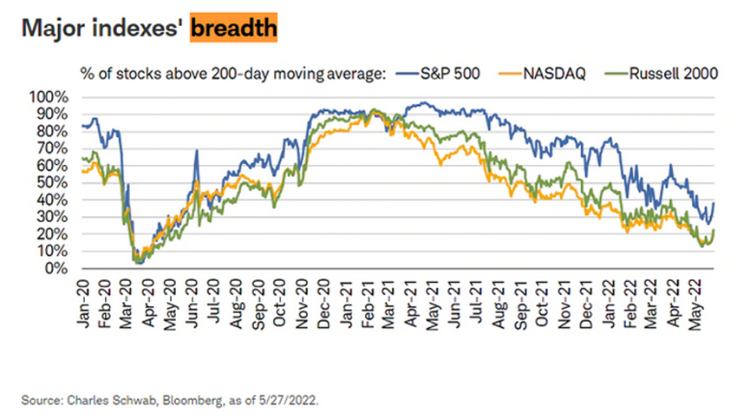 Major indexes' breadth

% of stocks above 200-day moving average: S&P 500 NASDAQ Russell 2000

100%
90%
80%
70%
60%
50%
40%
30%
20%
10%
0%

Jan-20
Feb-20
Mar-20
Apr-20
May-20
Jun-20
Jul-20
Aug-20
Sep-20
Oct-20
Nov-20
Dec-20
Jan-21
Feb-21
Mar-21
Apr-21
May-21
Jun-21
Jul-21
Aug-21
Sep-21
Oct-21
Nov-21
Dec-21
Jan-22
Feb-22
Mar-22
Apr-22
May-22

Source: Charles Schwab, Bloomberg, as of 5/27/2022.